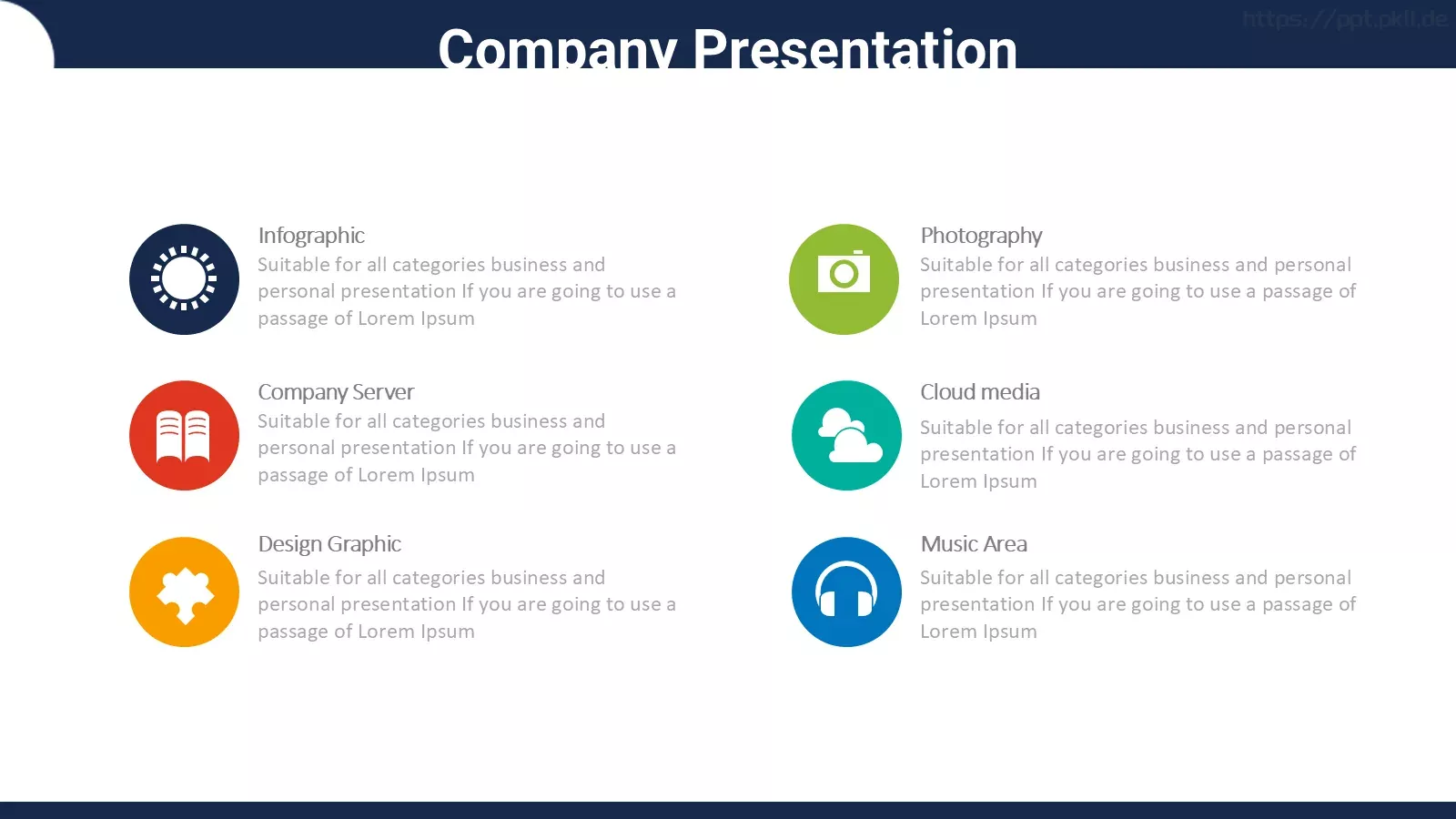 Company Presentation

https://ppt.pkll.de

Infographic
Suitable for all categories business and personal presentation If you are going to use a passage of Lorem Ipsum

Company Server
Suitable for all categories business and personal presentation If you are going to use a passage of Lorem Ipsum

Design Graphic
Suitable for all categories business and personal presentation If you are going to use a passage of Lorem Ipsum

Photography
Suitable for all categories business and personal presentation If you are going to use a passage of Lorem Ipsum

Cloud media
Suitable for all categories business and personal presentation If you are going to use a passage of Lorem Ipsum

Music Area
Suitable for all categories business and personal presentation If you are going to use a passage of Lorem Ipsum